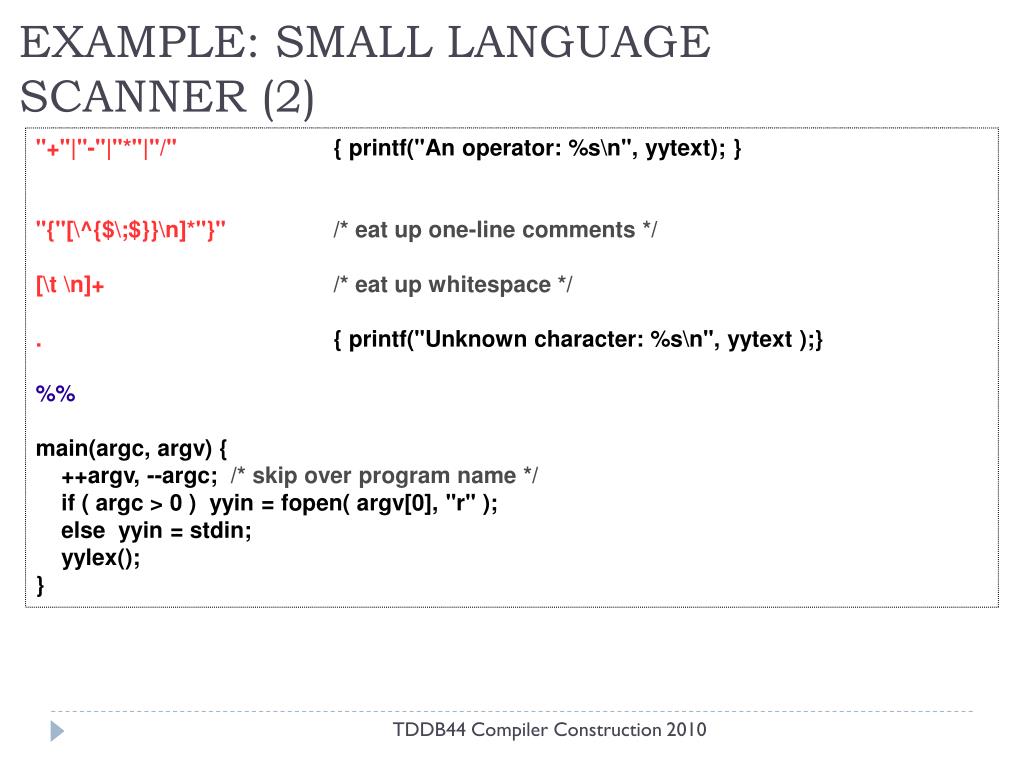 EXAMPLE: SMALL LANGUAGE SCANNER (2)

"+"|"-"|"*"|"/"    { printf("An operator: %s\n", yytext); }

"{"[\^{$\;$}}\n]*"}"    /* eat up one-line comments */

[\t \n]+    /* eat up whitespace */

.    { printf("Unknown character: %s\n", yytext );}

%%

main(argc, argv) {
++argv, --argc; /* skip over program name */
if ( argc > 0 ) yyin = fopen( argv[0], "r" );
else yyin = stdin;
yylex();
}

TDDB44 Compiler Construction 2010